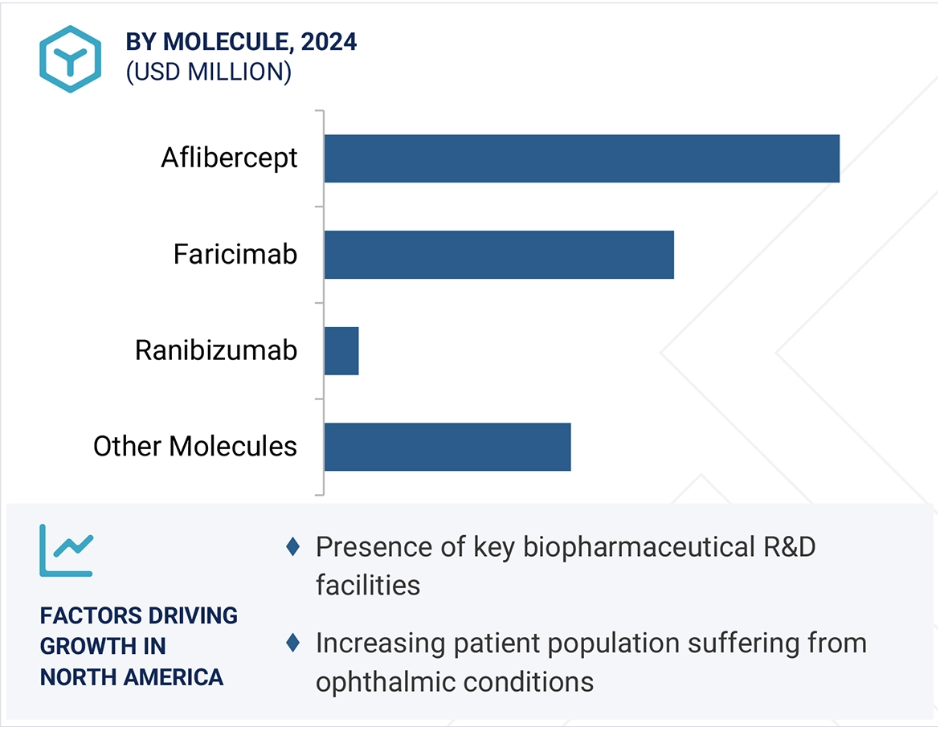 BY MOLECULE, 2024
(USD MILLION)

Aflibercept

Faricimab

Ranibizumab

Other Molecules

FACTORS DRIVING GROWTH IN NORTH AMERICA

♦ Presence of key biopharmaceutical R&D facilities

♦ Increasing patient population suffering from ophthalmic conditions